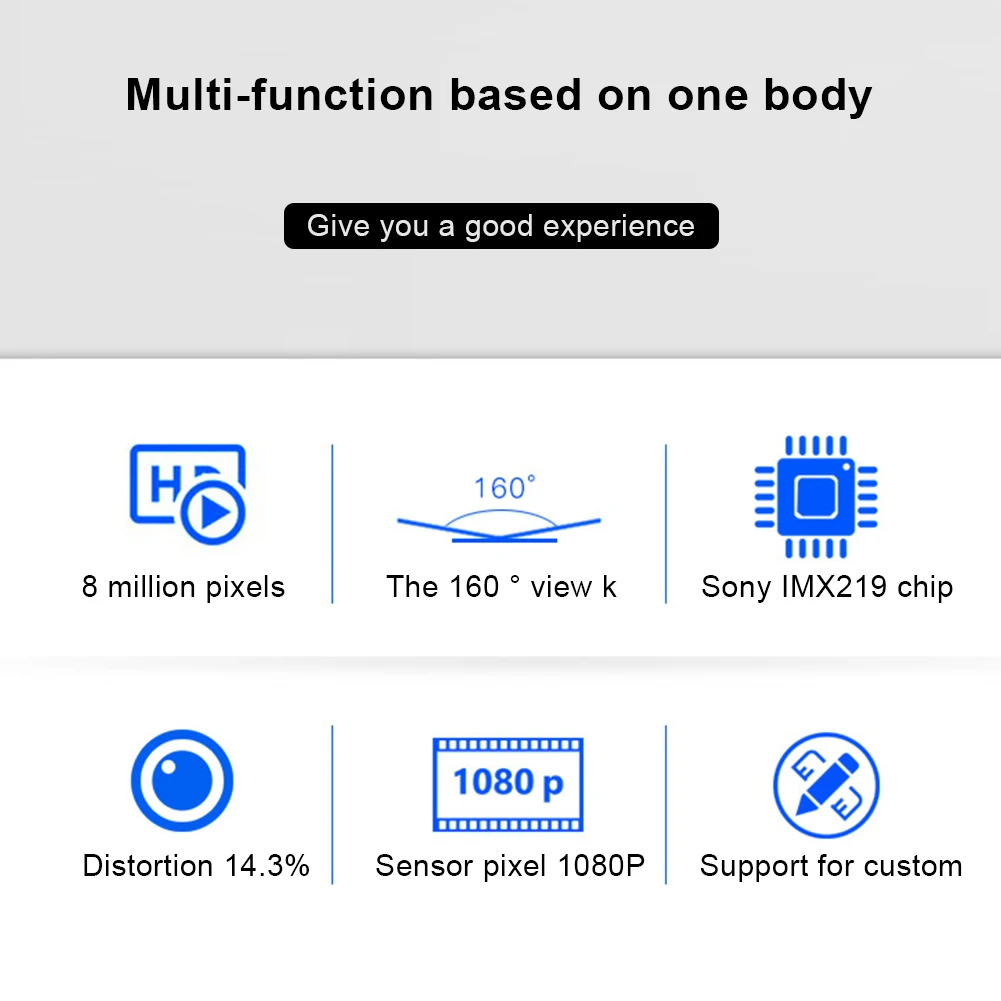 Multi-function based on one body

Give you a good experience

HD

8 million pixels

160°

The 160 ° view k

Sony IMX219 chip

Distortion 14.3%

1080 p

Sensor pixel 1080P

Support for custom